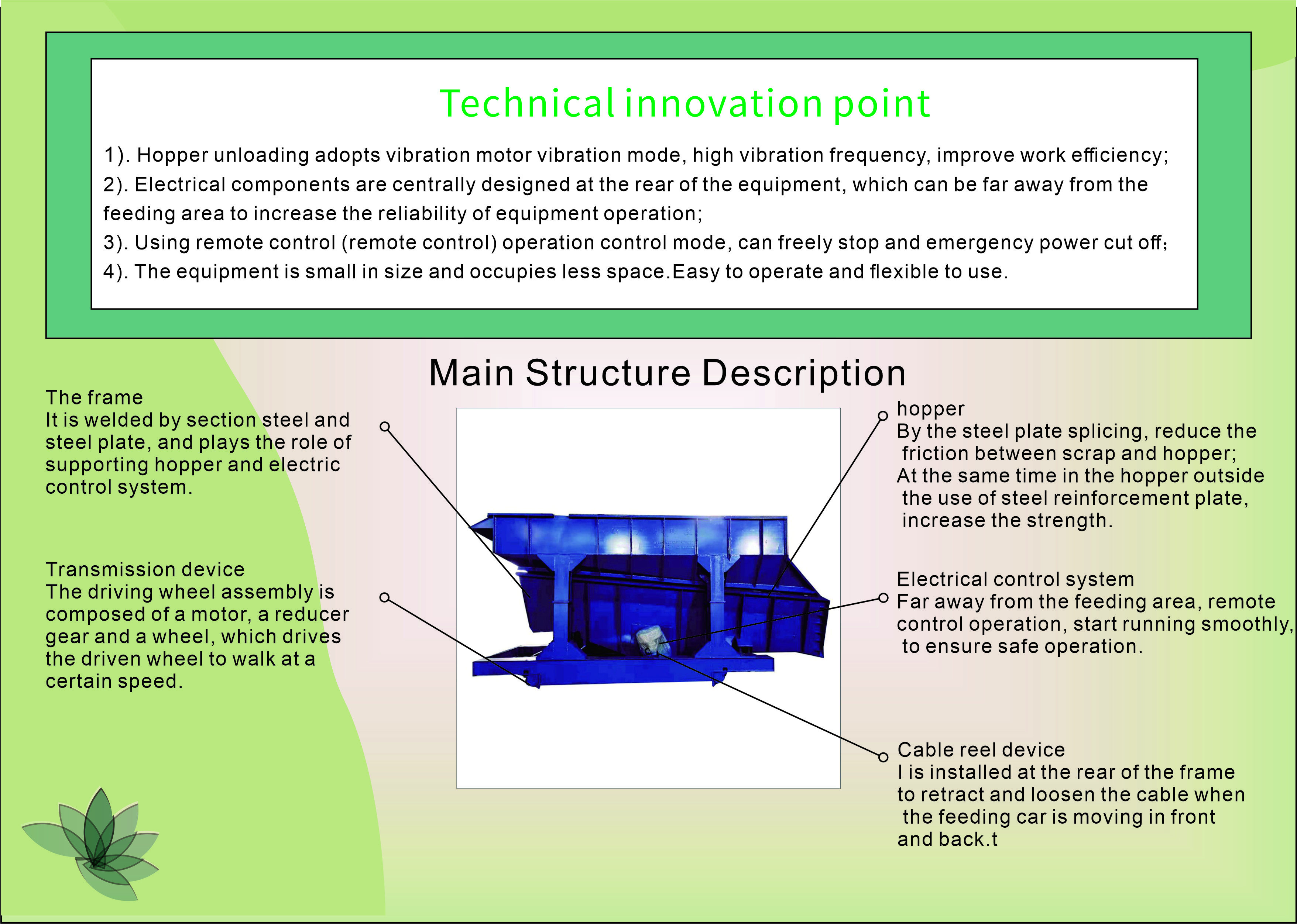 Technical innovation point

1). Hopper unloading adopts vibration motor vibration mode, high vibration frequency, improve work efficiency;
2). Electrical components are centrally designed at the rear of the equipment, which can be far away from the feeding area to increase the reliability of equipment operation;
3). Using remote control (remote control) operation control mode, can freely stop and emergency power cut off;
4). The equipment is small in size and occupies less space.Easy to operate and flexible to use.

Main Structure Description

The frame
It is welded by section steel and steel plate, and plays the role of supporting hopper and electric control system.

Transmission device
The driving wheel assembly is composed of a motor, a reducer gear and a wheel, which drives the driven wheel to walk at a certain speed.

hopper
By the steel plate splicing, reduce the friction between scrap and hopper;
At the same time in the hopper outside the use of steel reinforcement plate, increase the strength.

Electrical control system
Far away from the feeding area, remote control operation, start running smoothly, to ensure safe operation.

Cable reel device
I is installed at the rear of the frame to retract and loosen the cable when the feeding car is moving in front and back.t